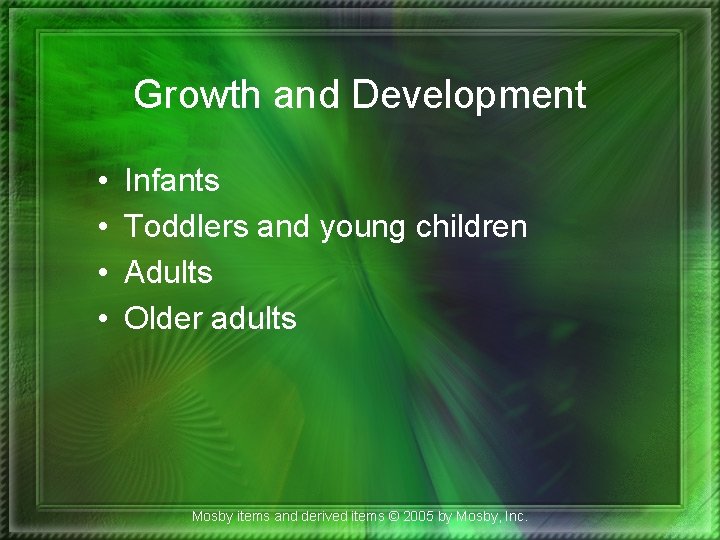 Growth and Development

• Infants
• Toddlers and young children
• Adults
• Older adults

Mosby items and derived items © 2005 by Mosby, Inc.